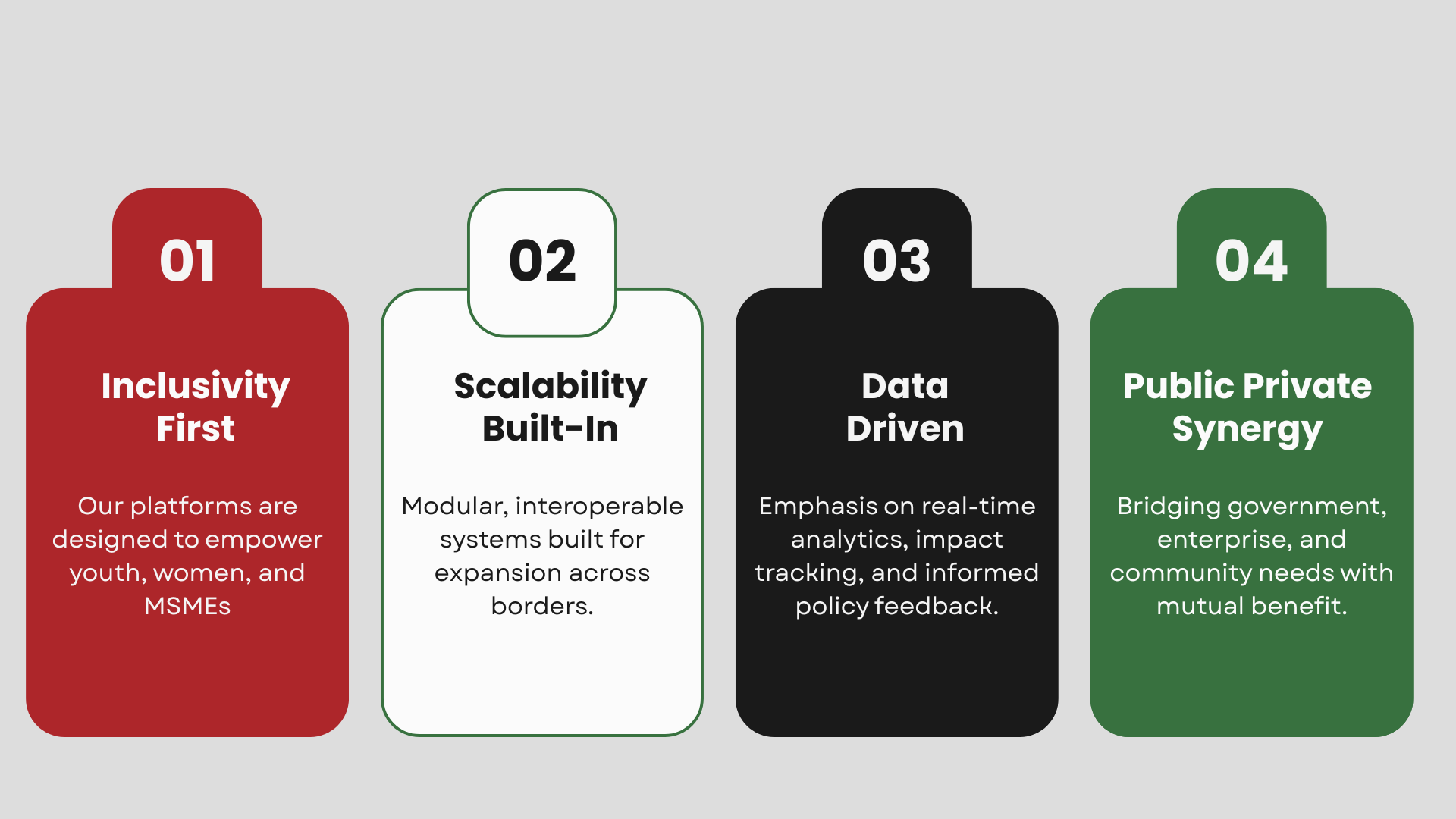 01

Inclusivity First

Our platforms are designed to empower youth, women, and MSMEs

02

Scalability Built-In

Modular, interoperable systems built for expansion across borders.

03

Data Driven

Emphasis on real-time analytics, impact tracking, and informed policy feedback.

04

Public Private Synergy

Bridging government, enterprise, and community needs with mutual benefit.